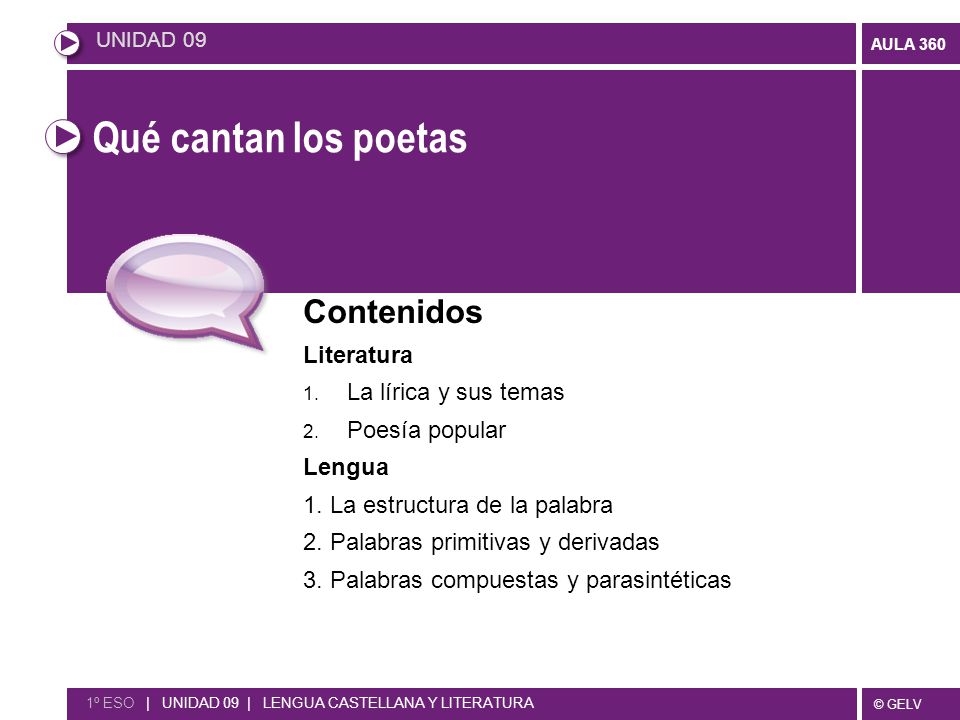 UNIDAD 09

AULA 360

Qué cantan los poetas

Contenidos

Literatura

1. La lírica y sus temas

2. Poesía popular

Lengua

1. La estructura de la palabra

2. Palabras primitivas y derivadas

3. Palabras compuestas y parasintéticas

1º ESO | UNIDAD 09 | LENGUA CASTELLANA Y LITERATURA

© GELV